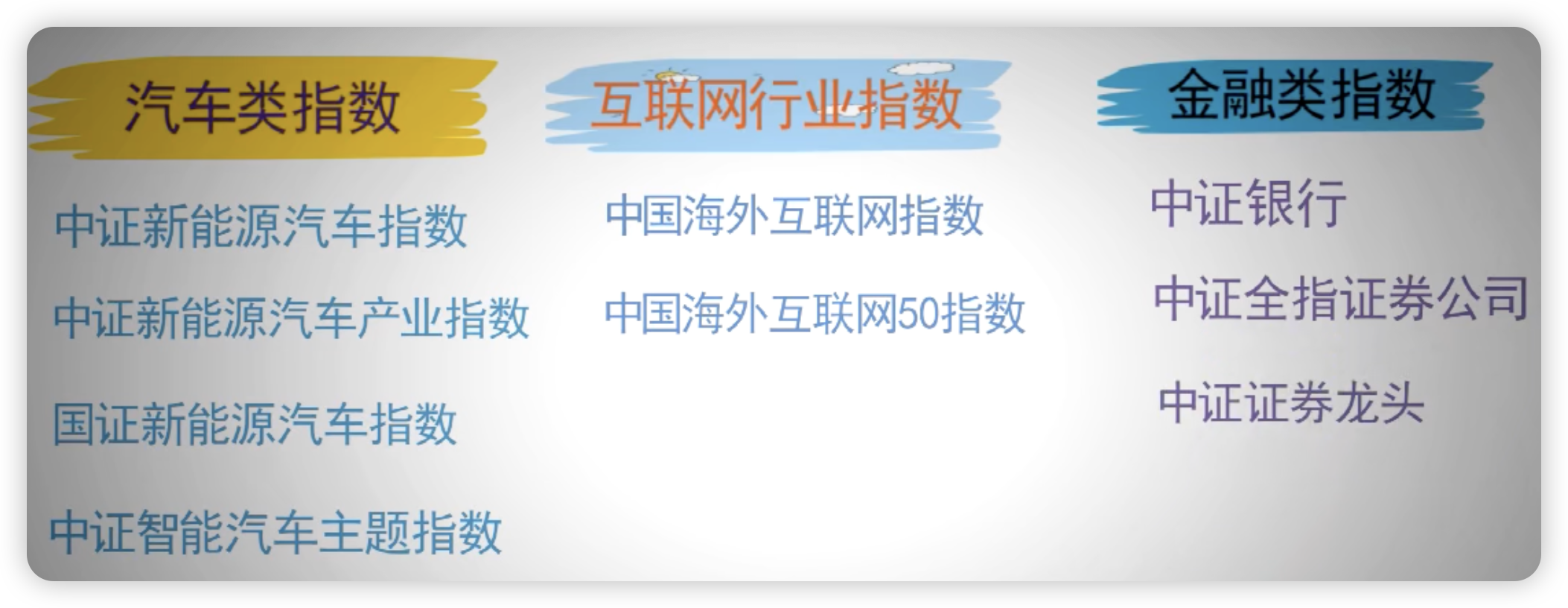 汽车类指数

中证新能源汽车指数

中证新能源汽车产业指数

国证新能源汽车指数

中证智能汽车主题指数

互联网行业指数

中国海外互联网指数

中国海外互联网50指数

金融类指数

中证银行

中证全指证券公司

中证证券龙头